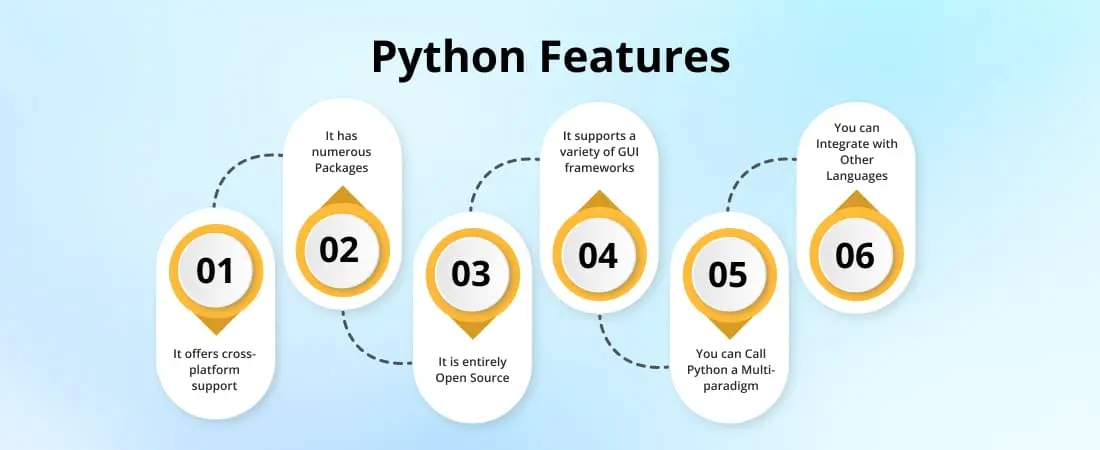 Python Features

01

It offers cross-platform support

It has numerous Packages

02

03

It is entirely Open Source

It supports a variety of GUI frameworks

04

05

You can Call Python a Multi-paradigm

You can Integrate with Other Languages

06